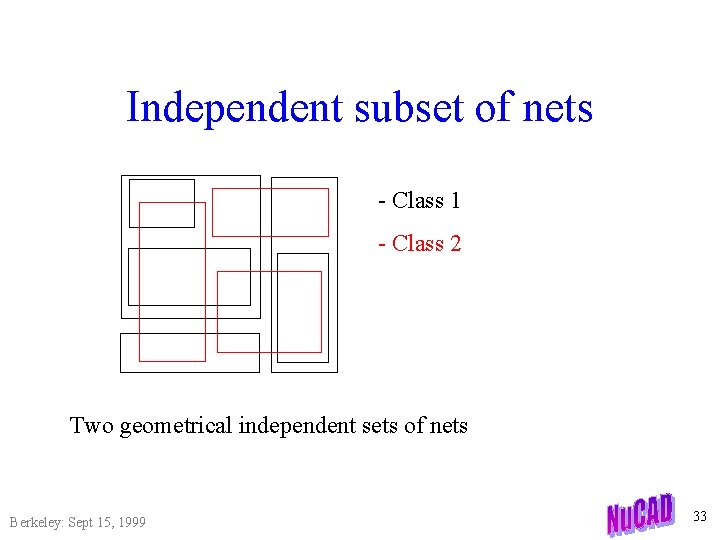 Independent subset of nets

- Class 1

- Class 2

Two geometrical independent sets of nets

Berkeley: Sept 15, 1999

NuCAD

33